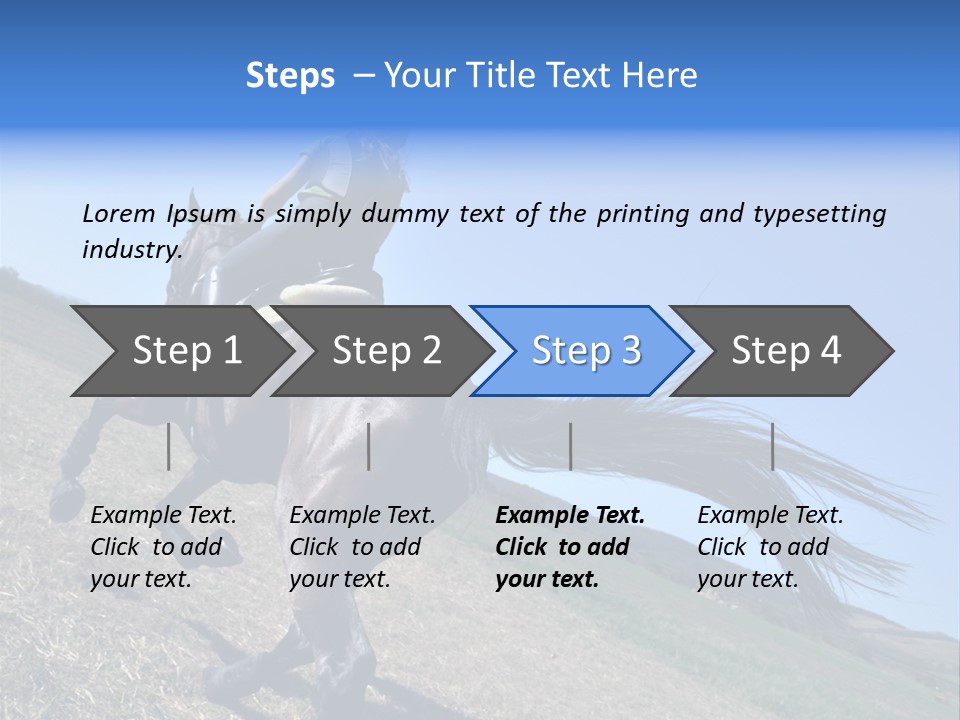 Steps – Your Title Text Here

Lorem Ipsum is simply dummy text of the printing and typesetting industry.

Step 1

Step 2

Step 3

Step 4

Example Text. Click to add your text.

Example Text. Click to add your text.

Example Text. Click to add your text.

Example Text. Click to add your text.